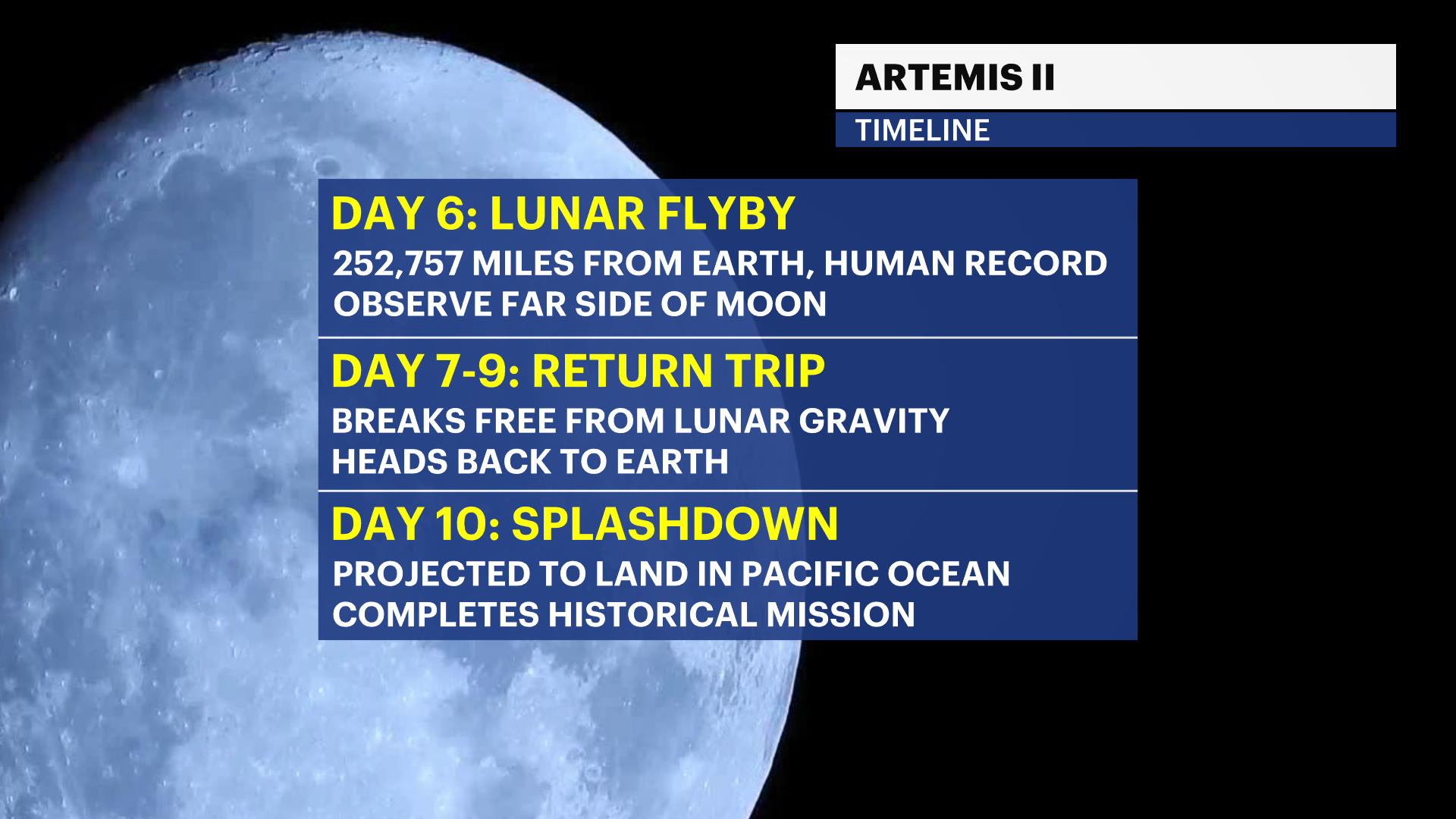 ARTEMIS II
TIMELINE

DAY 6: LUNAR FLYBY
252,757 MILES FROM EARTH, HUMAN RECORD
OBSERVE FAR SIDE OF MOON

DAY 7-9: RETURN TRIP
BREAKS FREE FROM LUNAR GRAVITY
HEADS BACK TO EARTH

DAY 10: SPLASHDOWN
PROJECTED TO LAND IN PACIFIC OCEAN
COMPLETES HISTORICAL MISSION